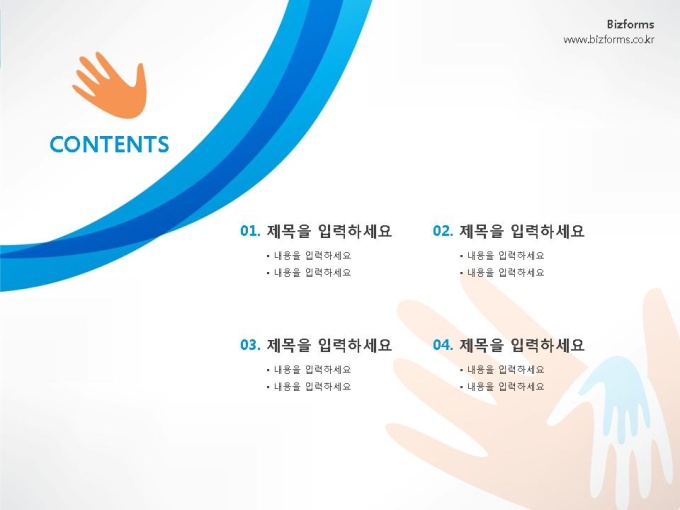 Bizforms
www.bizforms.co.kr

CONTENTS

01. 제목을 입력하세요
• 내용을 입력하세요
• 내용을 입력하세요

02. 제목을 입력하세요
• 내용을 입력하세요
• 내용을 입력하세요

03. 제목을 입력하세요
• 내용을 입력하세요
• 내용을 입력하세요

04. 제목을 입력하세요
• 내용을 입력하세요
• 내용을 입력하세요